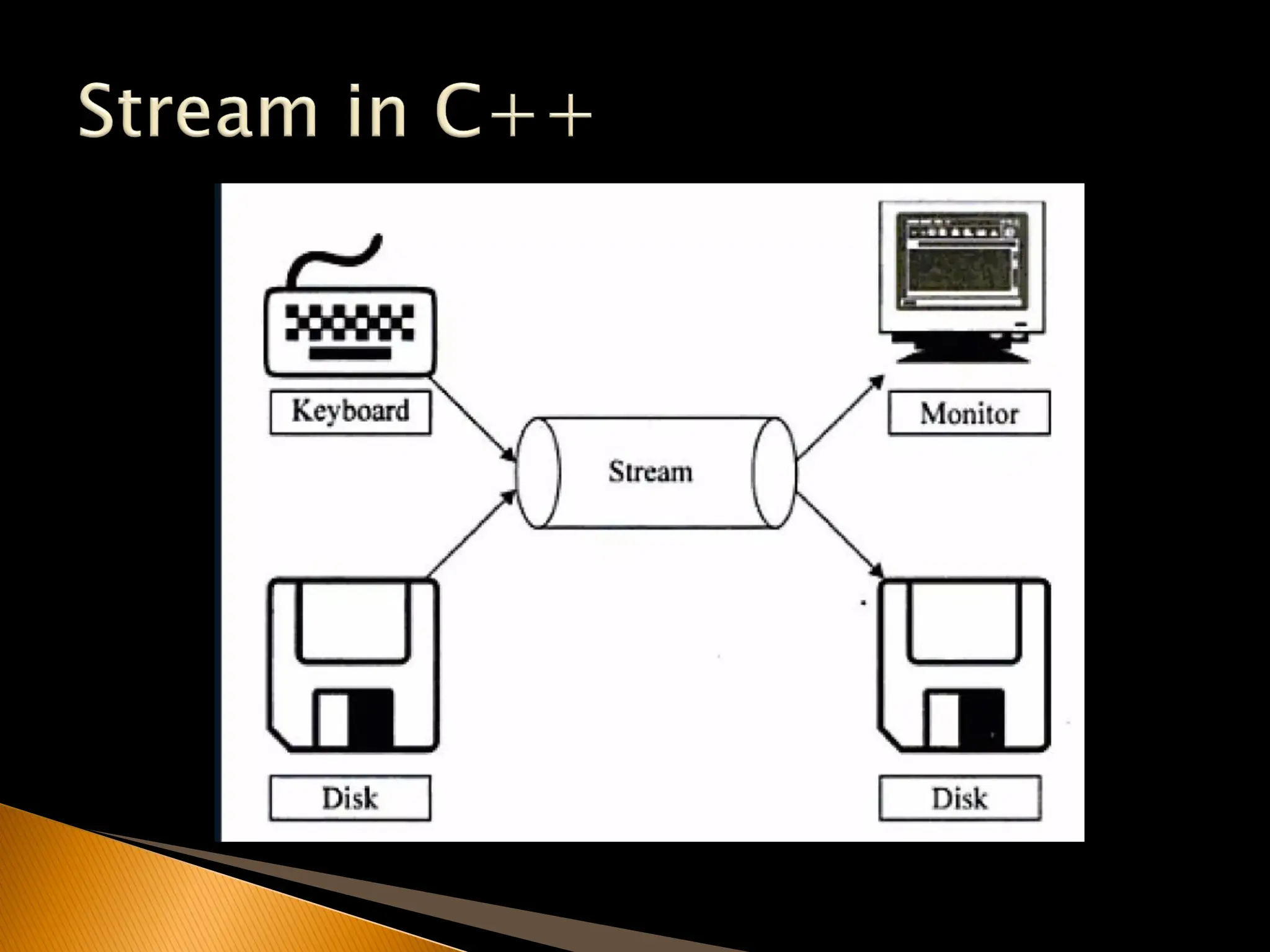 Stream in C++

Keyboard

Monitor

Stream

Disk

Disk